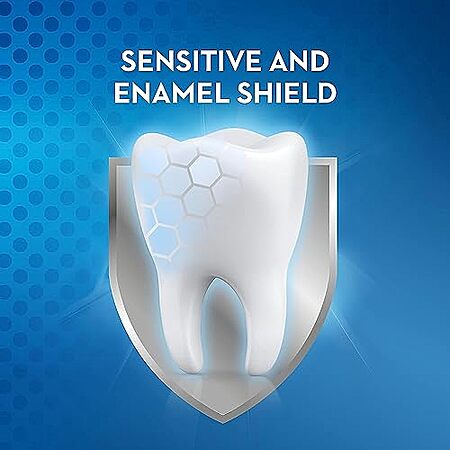 SENSITIVE AND ENAMEL SHIELD